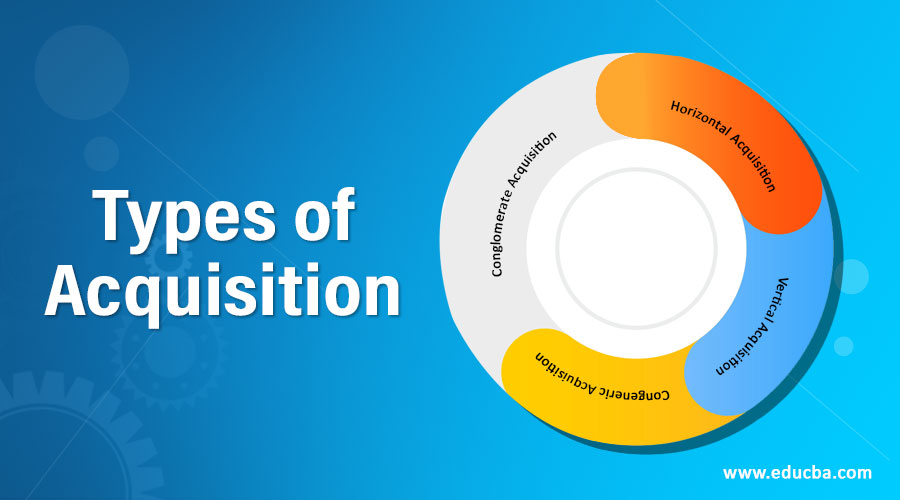 Types of Acquisition

Horizontal Acquisition

Vertical Acquisition

Congeneric Acquisition

Conglomerate Acquisition

www.educba.com